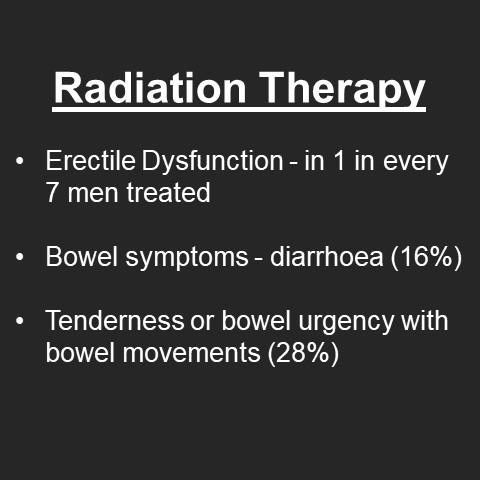 Radiation Therapy

• Erectile Dysfunction - in 1 in every 7 men treated

• Bowel symptoms - diarrhoea (16%)

• Tenderness or bowel urgency with bowel movements (28%)